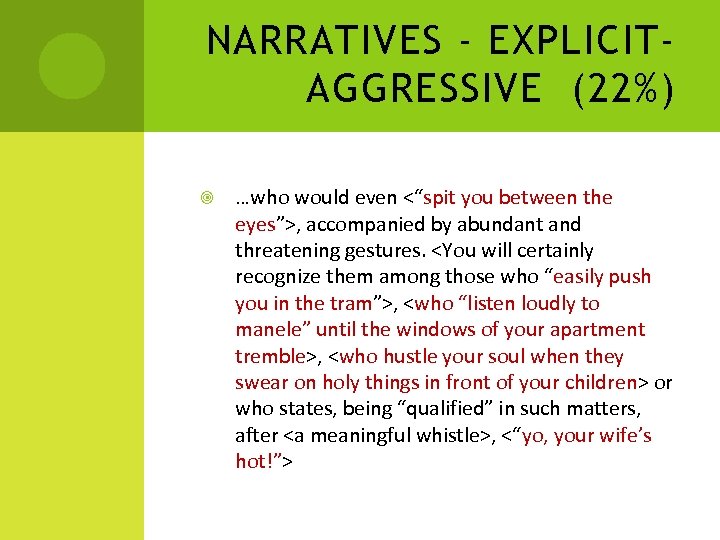 NARRATIVES - EXPLICIT-AGGRESSIVE (22%)

…who would even <“spit you between the eyes”>, accompanied by abundant and threatening gestures. <You will certainly recognize them among those who “easily push you in the tram”>, <who “listen loudly to manele” until the windows of your apartment tremble>, <who hustle your soul when they swear on holy things in front of your children> or who states, being “qualified” in such matters, after <a meaningful whistle>, <“yo, your wife’s hot!”>